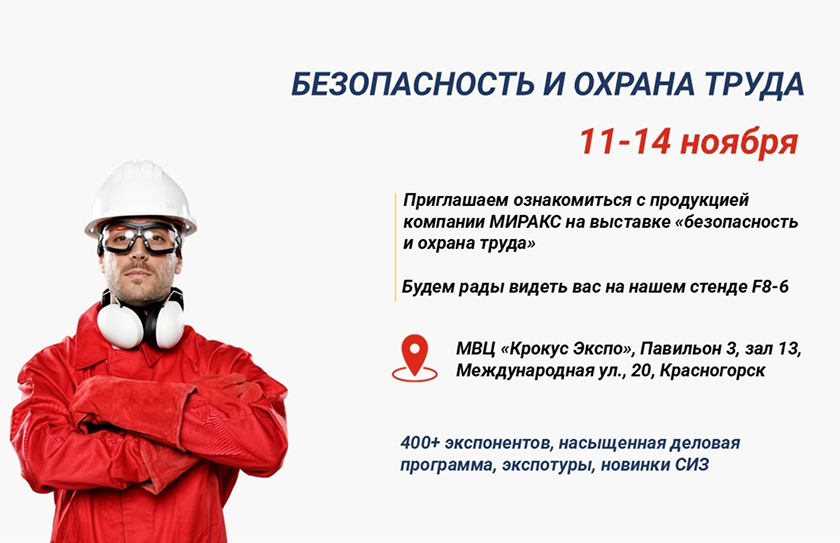 БЕЗОПАСНОСТЬ И ОХРАНА ТРУДА

11-14 ноября

Приглашаем ознакомиться с продукцией компании МИРАКС на выставке «безопасность и охрана труда»

Будем рады видеть вас на нашем стенде F8-6

МВЦ «Крокус Экспо», Павильон 3, зал 13, Международная ул., 20, Красногорск

400+ экспонентов, насыщенная деловая программа, экспотуры, новинки СИЗ